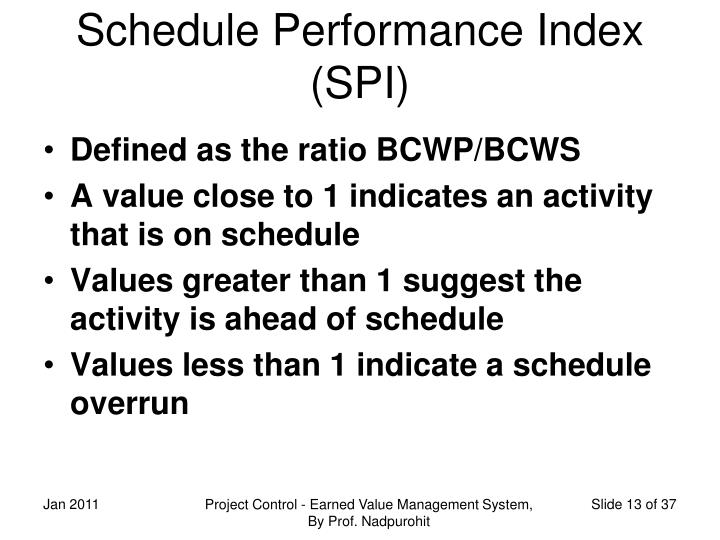 Schedule Performance Index (SPI)

• Defined as the ratio BCWP/BCWS
• A value close to 1 indicates an activity that is on schedule
• Values greater than 1 suggest the activity is ahead of schedule
• Values less than 1 indicate a schedule overrun

Jan 2011

Project Control - Earned Value Management System, By Prof. Nadpurohit

Slide 13 of 37